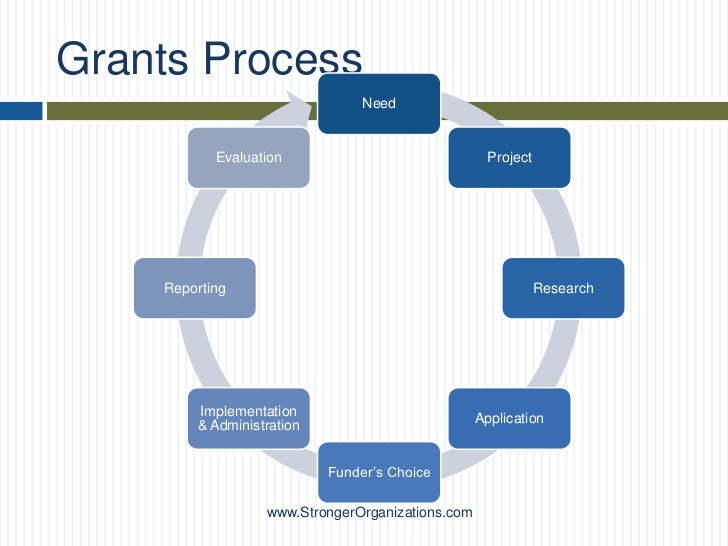 Grants Process

Need

Project

Research

Application

Funder's Choice

Implementation & Administration

Reporting

Evaluation

www.StrongerOrganizations.com